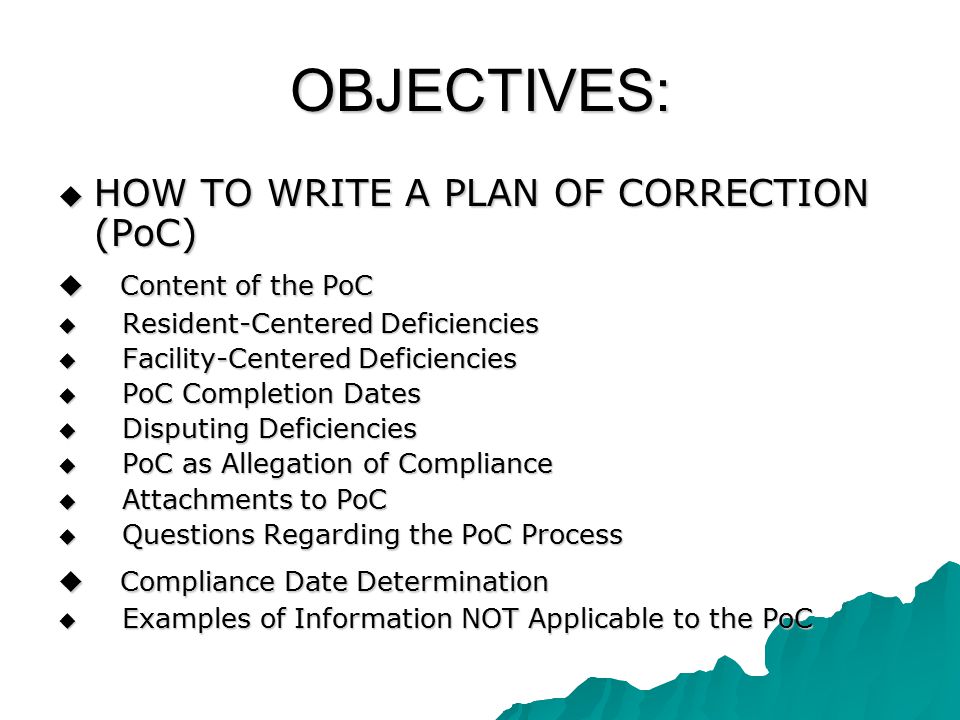 OBJECTIVES:

◆ HOW TO WRITE A PLAN OF CORRECTION (PoC)

◆ Content of the PoC
◆ Resident-Centered Deficiencies
◆ Facility-Centered Deficiencies
◆ PoC Completion Dates
◆ Disputing Deficiencies
◆ PoC as Allegation of Compliance
◆ Attachments to PoC
◆ Questions Regarding the PoC Process

◆ Compliance Date Determination
◆ Examples of Information NOT Applicable to the PoC